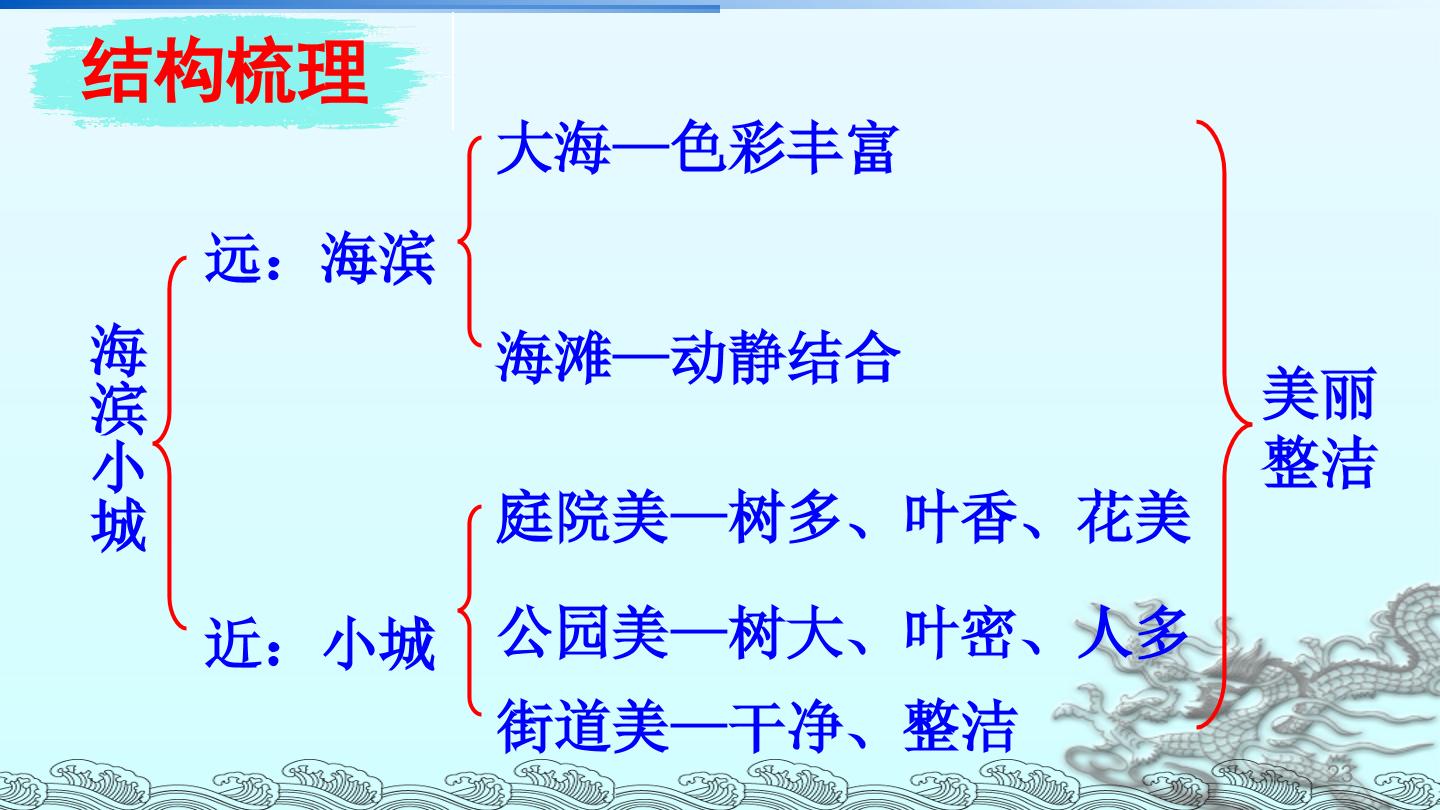 结构梳理

海滨小城

远：海滨

大海—色彩丰富

海滩—动静结合

近：小城

庭院美—树多、叶香、花美

公园美—树大、叶密、人多

街道美—干净、整洁

美丽整洁